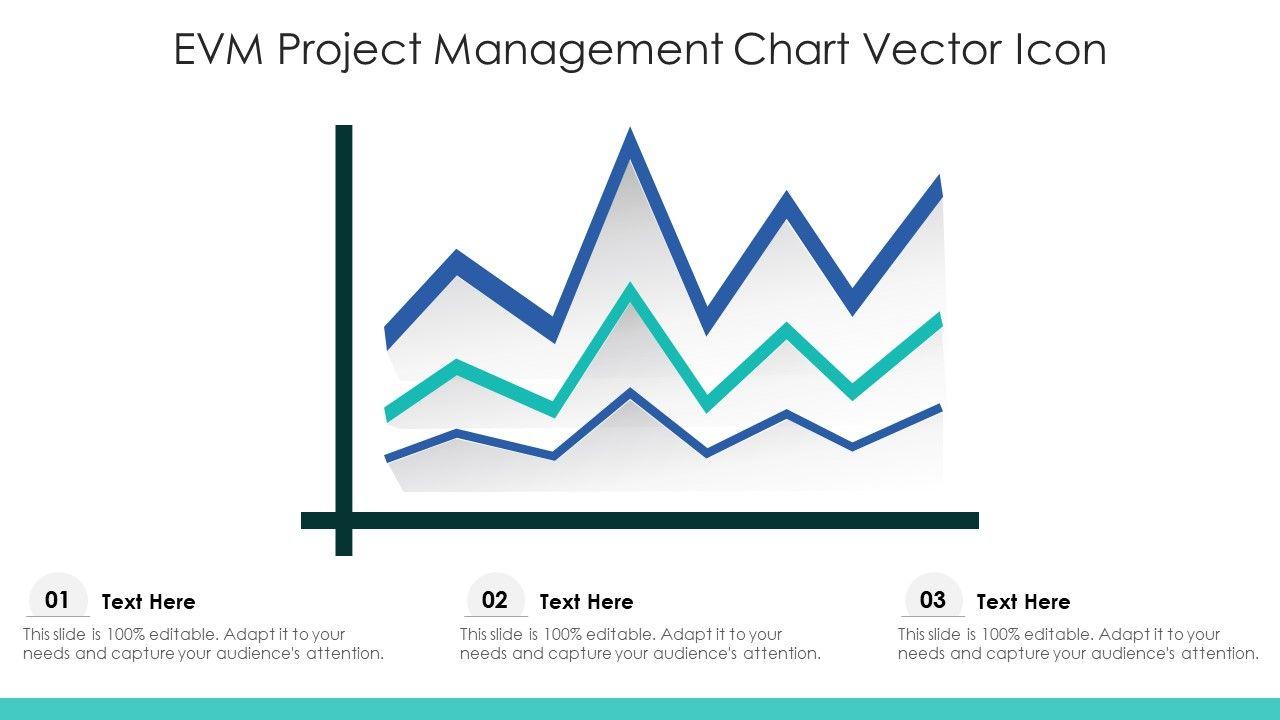 EVM Project Management Chart Vector Icon

01 Text Here
This slide is 100% editable. Adapt it to your needs and capture your audience's attention.

02 Text Here
This slide is 100% editable. Adapt it to your needs and capture your audience's attention.

03 Text Here
This slide is 100% editable. Adapt it to your needs and capture your audience's attention.